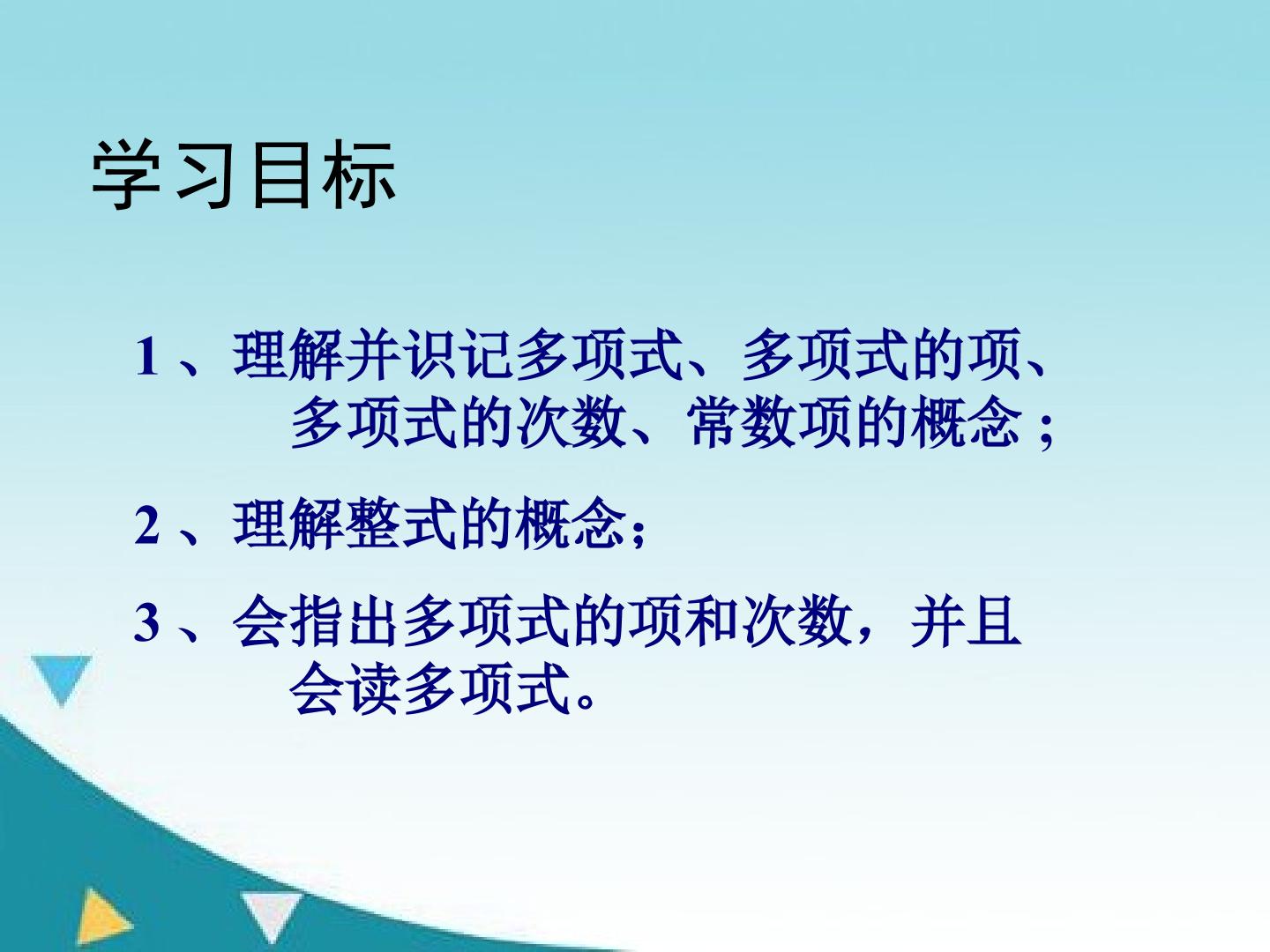 学习目标

1 、理解并识记多项式、多项式的项、多项式的次数、常数项的概念 ;

2 、理解整式的概念;

3 、会指出多项式的项和次数，并且会读多项式。